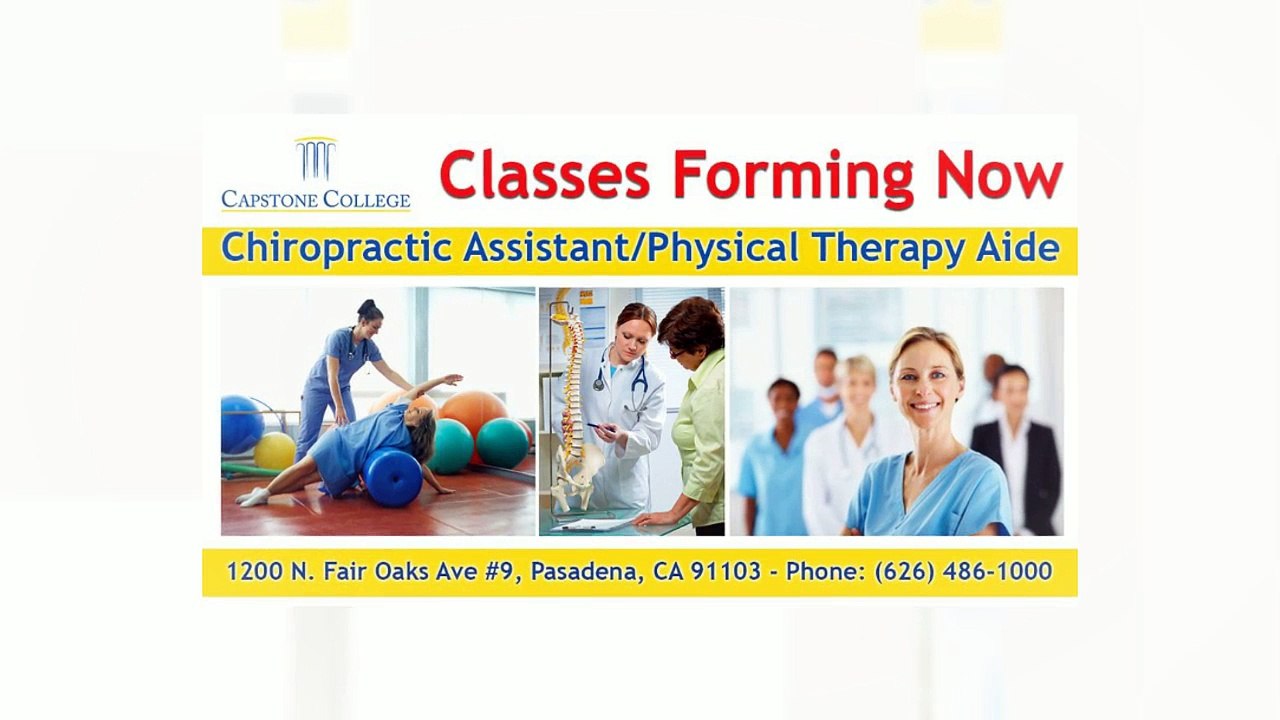 CAPSTONE COLLEGE

Classes Forming Now

Chiropractic Assistant/Physical Therapy Aide

1200 N. Fair Oaks Ave #9, Pasadena, CA 91103 - Phone: (626) 486-1000